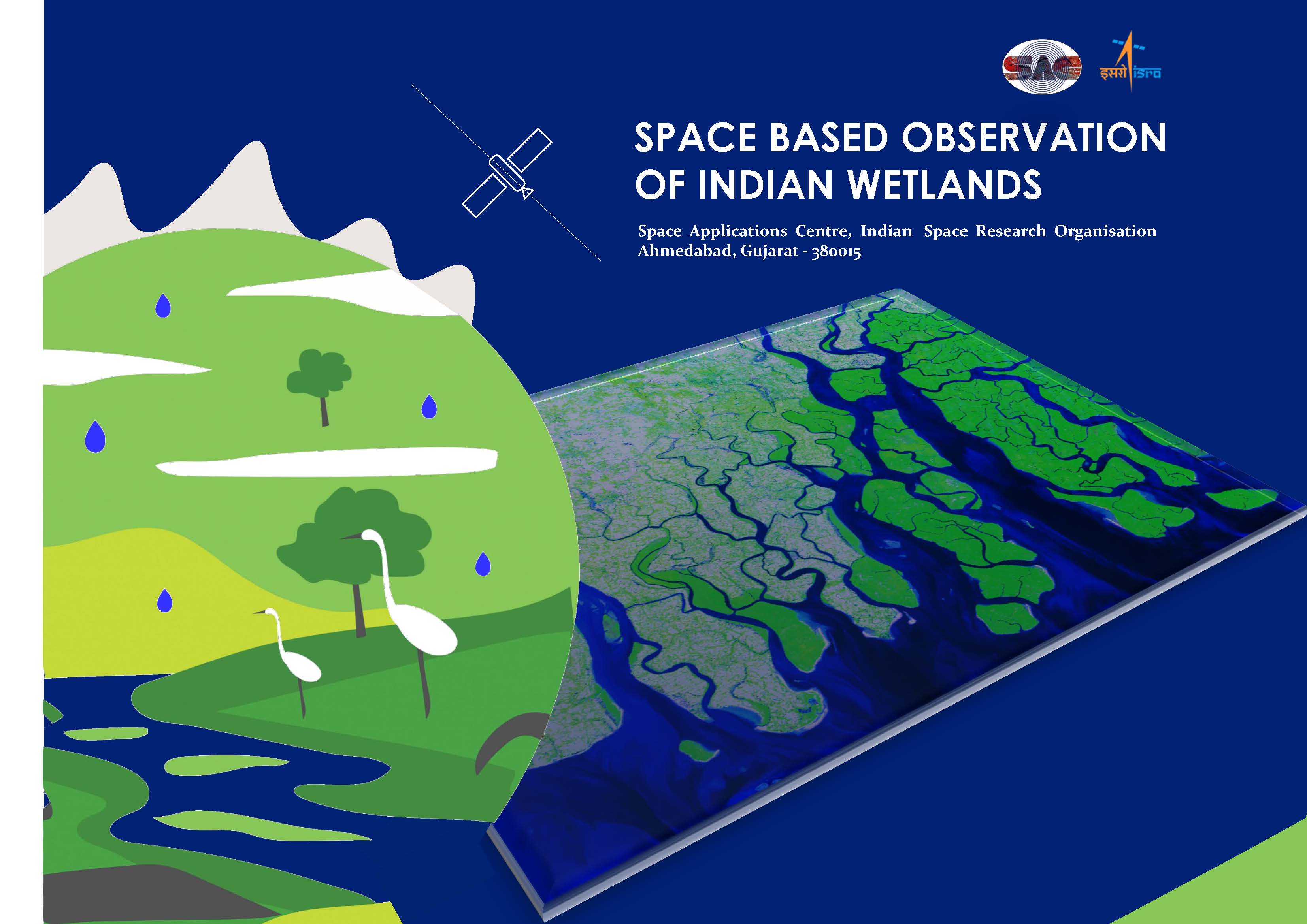 SAC

इसरो isro

SPACE BASED OBSERVATION OF INDIAN WETLANDS

Space Applications Centre, Indian Space Research Organisation
Ahmedabad, Gujarat - 380015